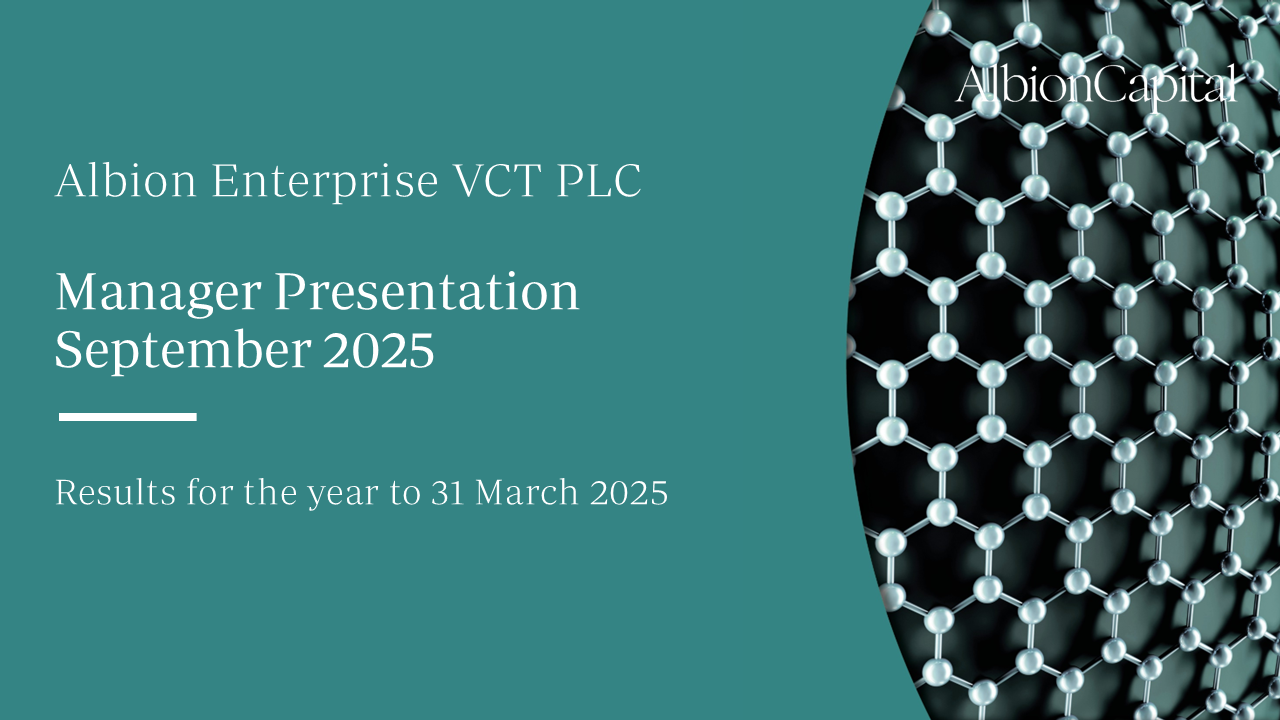 AlbionCapital

Albion Enterprise VCT PLC

Manager Presentation September 2025

Results for the year to 31 March 2025